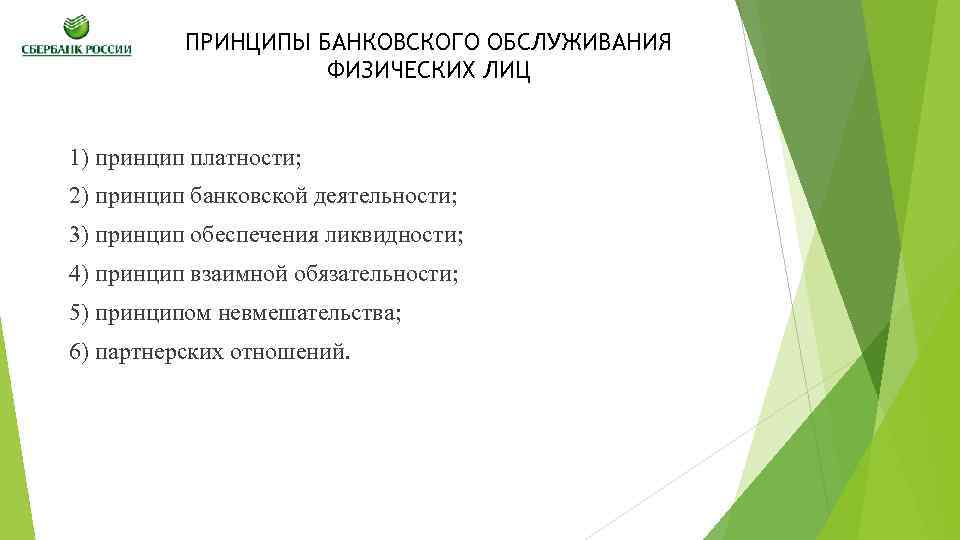 СБЕРБАНК РОССИИ

ПРИНЦИПЫ БАНКОВСКОГО ОБСЛУЖИВАНИЯ ФИЗИЧЕСКИХ ЛИЦ

1) принцип платности;

2) принцип банковской деятельности;

3) принцип обеспечения ликвидности;

4) принцип взаимной обязательности;

5) принципом невмешательства;

6) партнерских отношений.